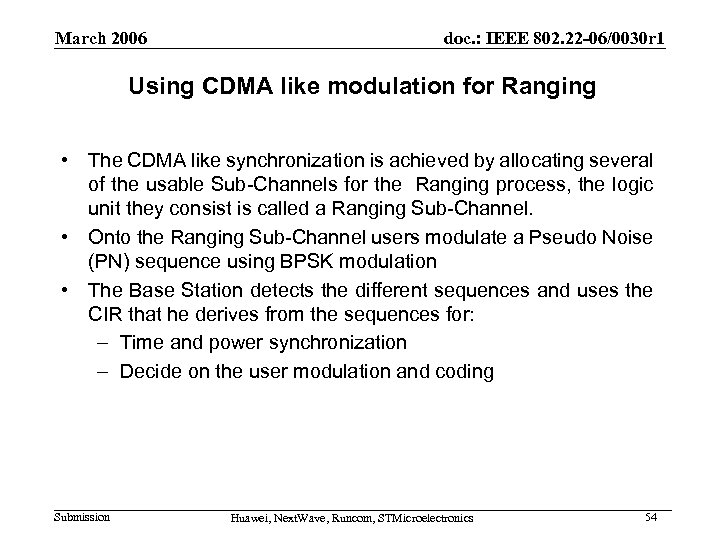 March 2006

doc.: IEEE 802.22-06/0030r1

Using CDMA like modulation for Ranging

• The CDMA like synchronization is achieved by allocating several of the usable Sub-Channels for the Ranging process, the logic unit they consist is called a Ranging Sub-Channel.

• Onto the Ranging Sub-Channel users modulate a Pseudo Noise (PN) sequence using BPSK modulation

• The Base Station detects the different sequences and uses the CIR that he derives from the sequences for:

– Time and power synchronization

– Decide on the user modulation and coding

Submission

Huawei, NextWave, Runcom, STMicroelectronics

54